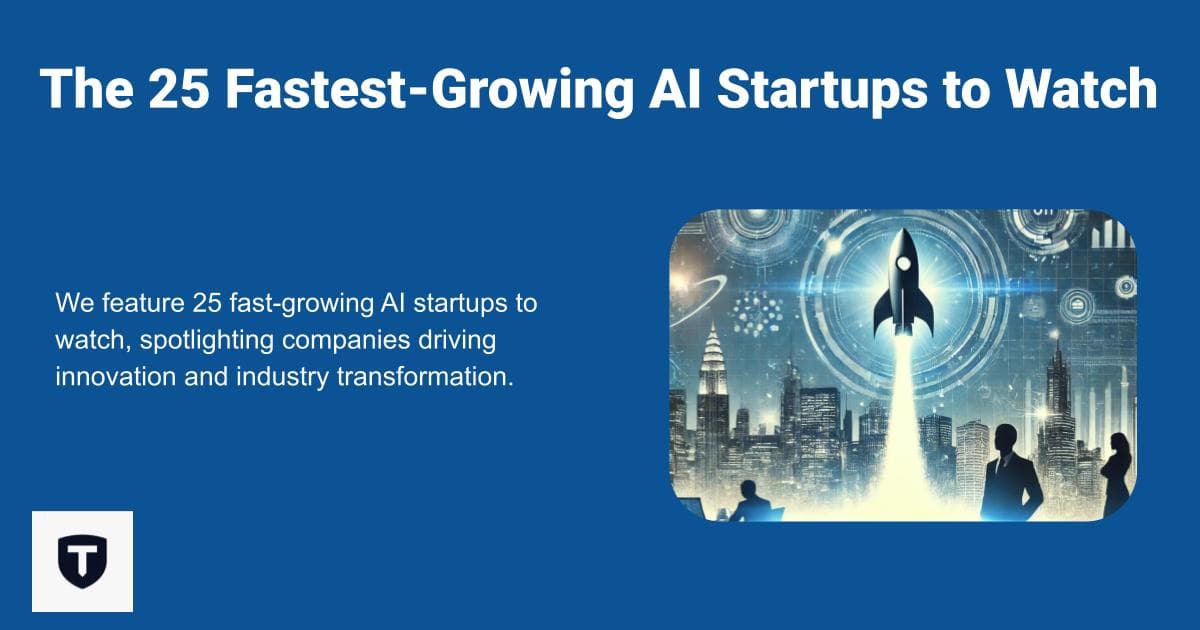 The 25 Fastest-Growing AI Startups to Watch

We feature 25 fast-growing AI startups to watch, spotlighting companies driving innovation and industry transformation.

T